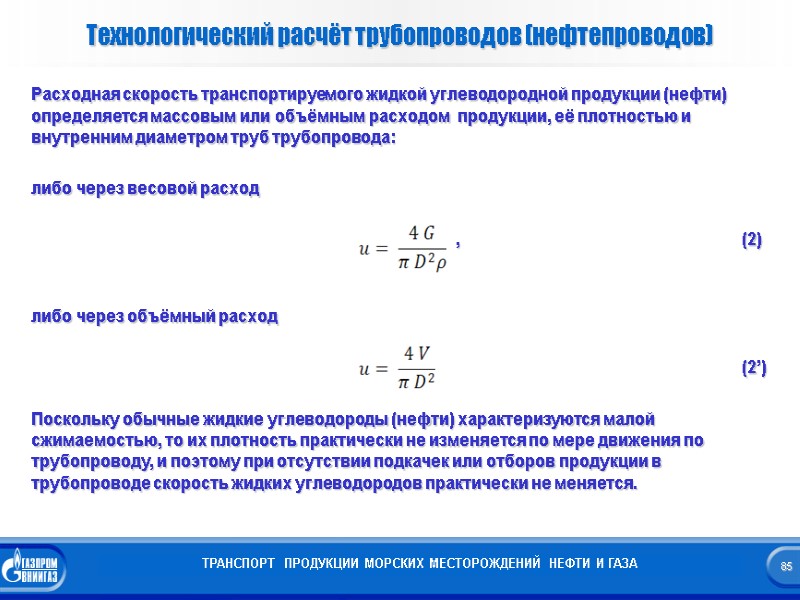 Технологический расчёт трубопроводов (нефтепроводов)

Расходная скорость транспортируемого жидкой углеводородной продукции (нефти) определяется массовым или объёмным расходом продукции, её плотностью и внутренним диаметром труб трубопровода:

либо через весовой расход

$u = \frac{4\,G}{\pi\,D^2\rho}$ , (2)

либо через объёмный расход

$u = \frac{4\,V}{\pi\,D^2}$ (2’)

Поскольку обычные жидкие углеводороды (нефти) характеризуются малой сжимаемостью, то их плотность практически не изменяется по мере движения по трубопроводу, и поэтому при отсутствии подкачек или отборов продукции в трубопроводе скорость жидких углеводородов практически не меняется.

ГАЗПРОМ ВНИИГАЗ

ТРАНСПОРТ ПРОДУКЦИИ МОРСКИХ МЕСТОРОЖДЕНИЙ НЕФТИ И ГАЗА

85